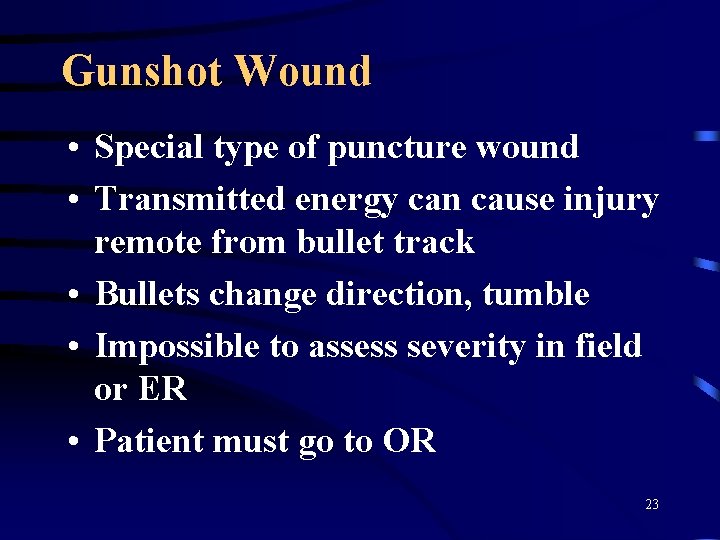 Gunshot Wound

• Special type of puncture wound
• Transmitted energy can cause injury remote from bullet track
• Bullets change direction, tumble
• Impossible to assess severity in field or ER
• Patient must go to OR

23